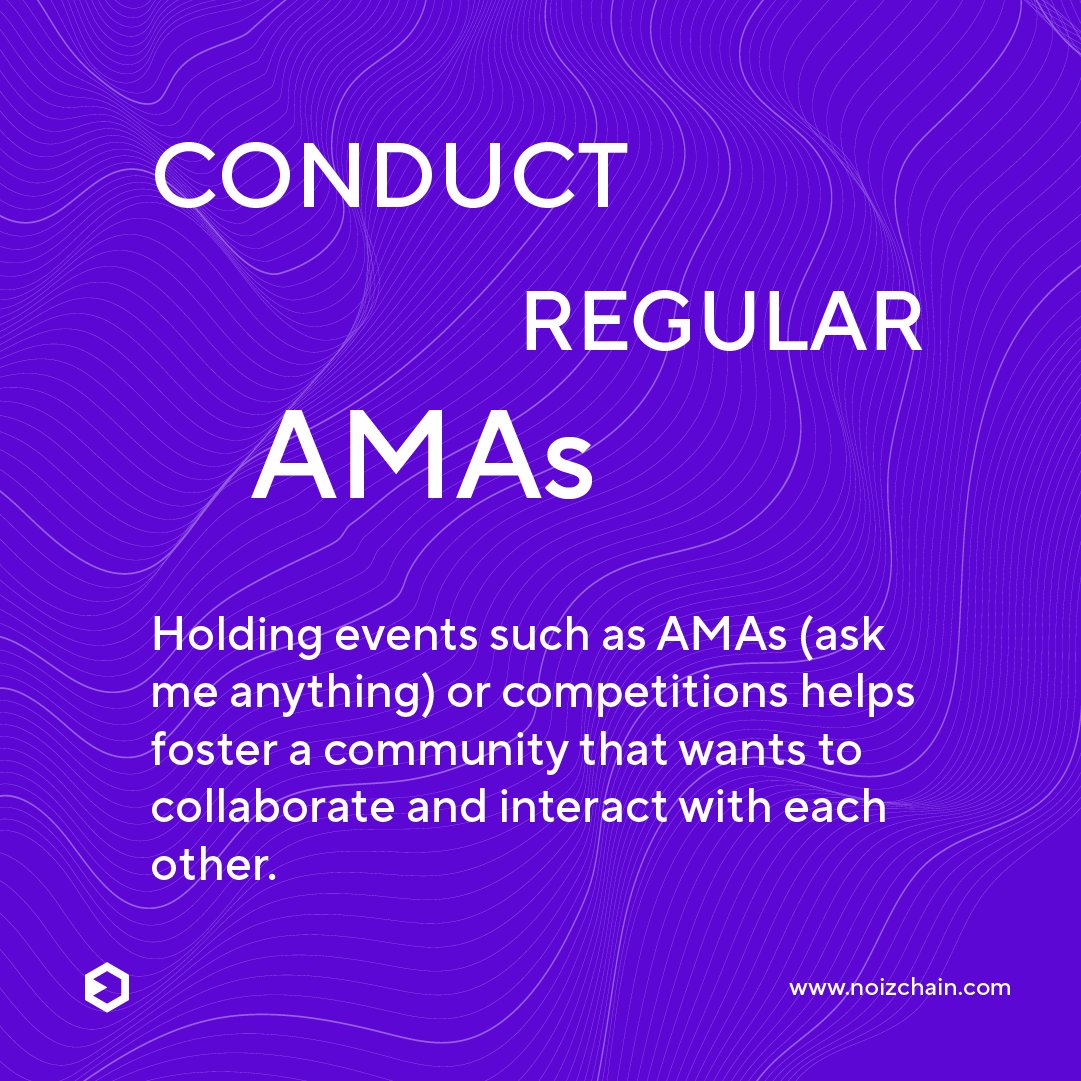 CONDUCT

REGULAR

AMAs

Holding events such as AMAs (ask me anything) or competitions helps foster a community that wants to collaborate and interact with each other.

www.noizchain.com